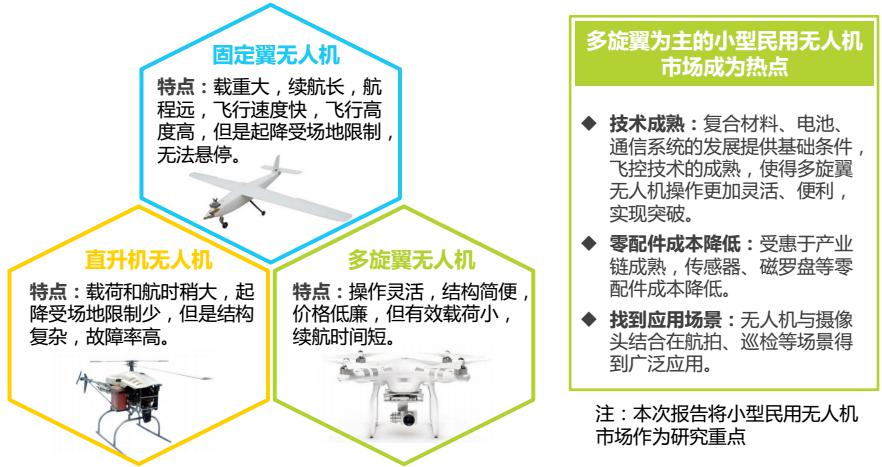 固定翼无人机

特点：载重大，续航长，航程远，飞行速度快，飞行高度高，但是起降受场地限制，无法悬停。

直升机无人机

特点：载荷和航时稍大，起降受场地限制少，但是结构复杂，故障率高。

多旋翼无人机

特点：操作灵活，结构简便，价格低廉，但有效载荷小，续航时间短。

多旋翼为主的小型民用无人机市场成为热点

◆ 技术成熟：复合材料、电池、通信系统的发展提供基础条件，飞控技术的成熟，使得多旋翼无人机操作更加灵活、便利，实现突破。

◆ 零配件成本降低：受惠于产业链成熟，传感器、磁罗盘等零配件成本降低。

◆ 找到应用场景：无人机与摄像头结合在航拍、巡检等场景得到广泛应用。

注：本次报告将小型民用无人机市场作为研究重点